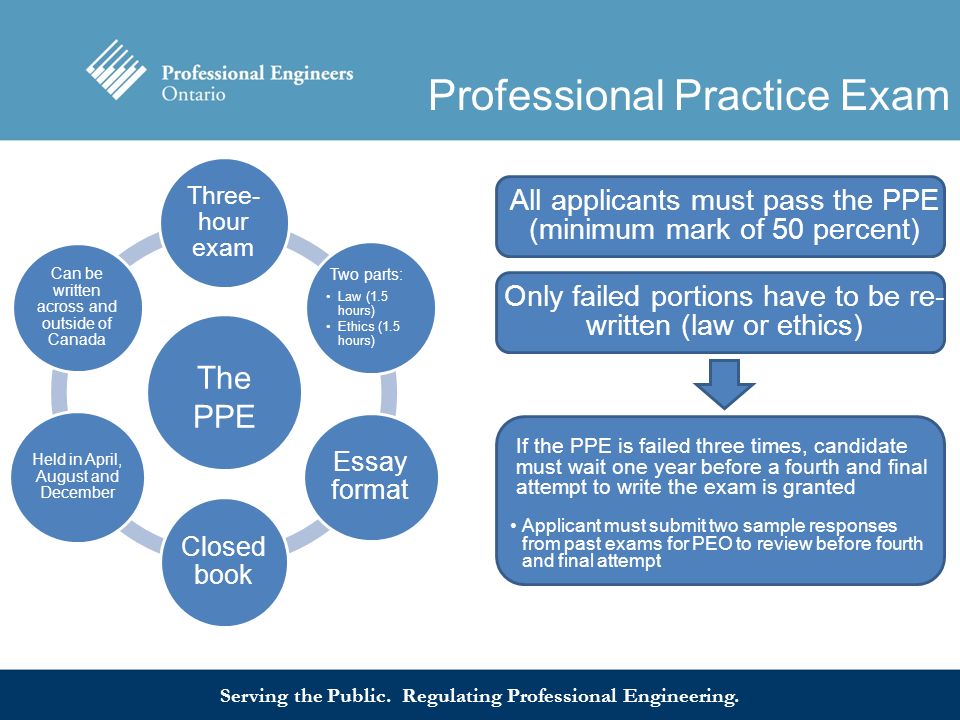 Professional Engineers
Ontario

Professional Practice Exam

The PPE

Three-hour exam

Two parts:
• Law (1.5 hours)
• Ethics (1.5 hours)

Essay format

Closed book

Held in April, August and December

Can be written across and outside of Canada

All applicants must pass the PPE (minimum mark of 50 percent)

Only failed portions have to be re-written (law or ethics)

If the PPE is failed three times, candidate must wait one year before a fourth and final attempt to write the exam is granted

• Applicant must submit two sample responses from past exams for PEO to review before fourth and final attempt

Serving the Public. Regulating Professional Engineering.